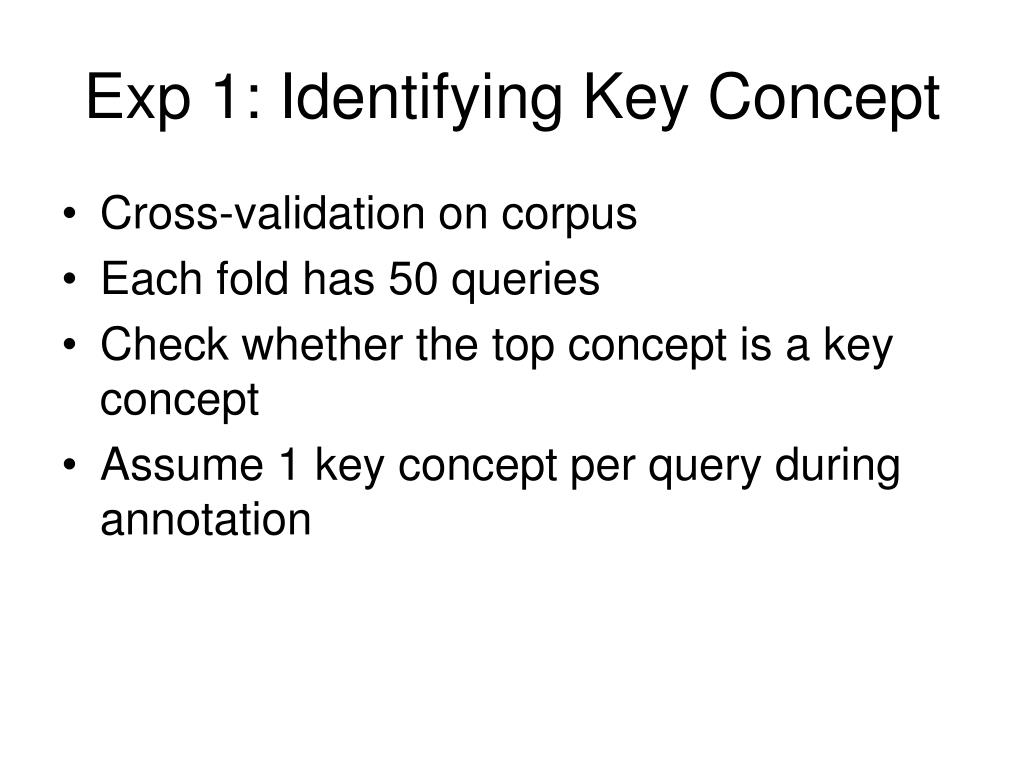 Exp 1: Identifying Key Concept

• Cross-validation on corpus
• Each fold has 50 queries
• Check whether the top concept is a key concept
• Assume 1 key concept per query during annotation